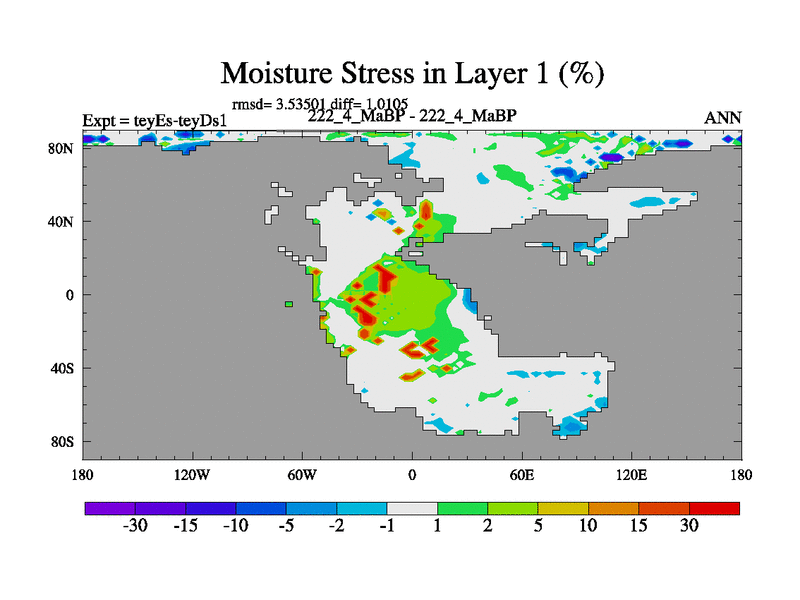 Moisture Stress in Layer 1 (%)

rmsd= 3.53501 diff= 1.0105

Expt = teyEs-teyDs1

222_4_MaBP - 222_4_MaBP

ANN

80N

40N

0

40S

80S

180

120W

60W

0

60E

120E

180

-30 -15 -10 -5 -2 -1 1 2 5 10 15 30